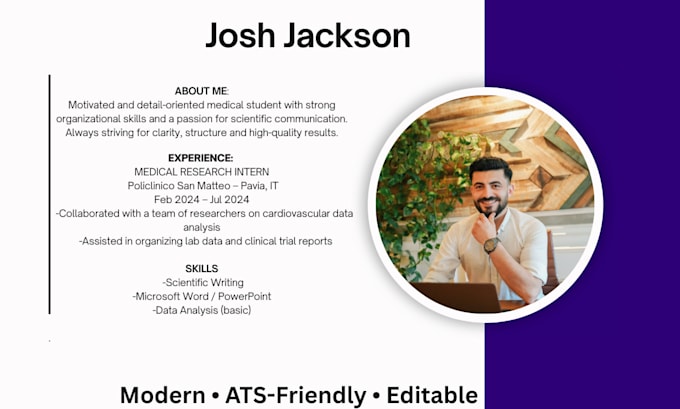 Josh Jackson

ABOUT ME:
Motivated and detail-oriented medical student with strong organizational skills and a passion for scientific communication. Always striving for clarity, structure and high-quality results.

EXPERIENCE:
MEDICAL RESEARCH INTERN
Policlinico San Matteo – Pavia, IT
Feb 2024 – Jul 2024
-Collaborated with a team of researchers on cardiovascular data analysis
-Assisted in organizing lab data and clinical trial reports

SKILLS
-Scientific Writing
-Microsoft Word / PowerPoint
-Data Analysis (basic)

Modern • ATS-Friendly • Editable